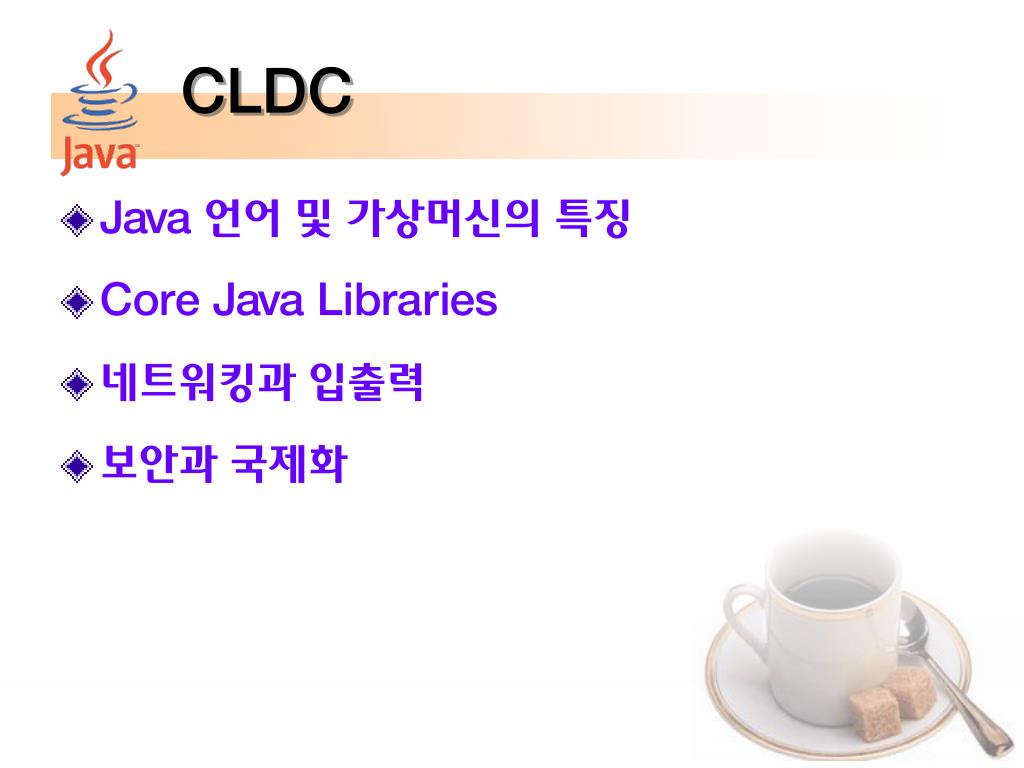 Java

CLDC

Java 언어 및 가상머신의 특징

Core Java Libraries

네트워킹과 입출력

보안과 국제화